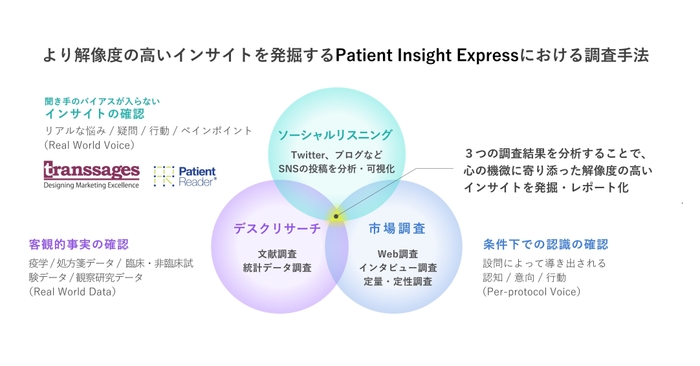 より解像度の高いインサイトを発掘するPatient Insight Expressにおける調査手法

聞き手のバイアスが入らない
インサイトの確認
リアルな悩み / 疑問 / 行動 / ペインポイント
(Real World Voice)

transsages
Designing Marketing Excellence

Patient Reader

ソーシャルリスニング
Twitter、ブログなど
SNSの投稿を分析・可視化

３つの調査結果を分析することで、
心の機微に寄り添った解像度の高い
インサイトを発掘・レポート化

デスクリサーチ
文献調査
統計データ調査

市場調査
Web調査
インタビュー調査
定量・定性調査

客観的事実の確認
疫学 / 処方箋データ / 臨床・非臨床試験データ / 観察研究データ
(Real World Data)

条件下での認識の確認
設問によって導き出される
認知 / 意向 / 行動
(Per-protocol Voice)